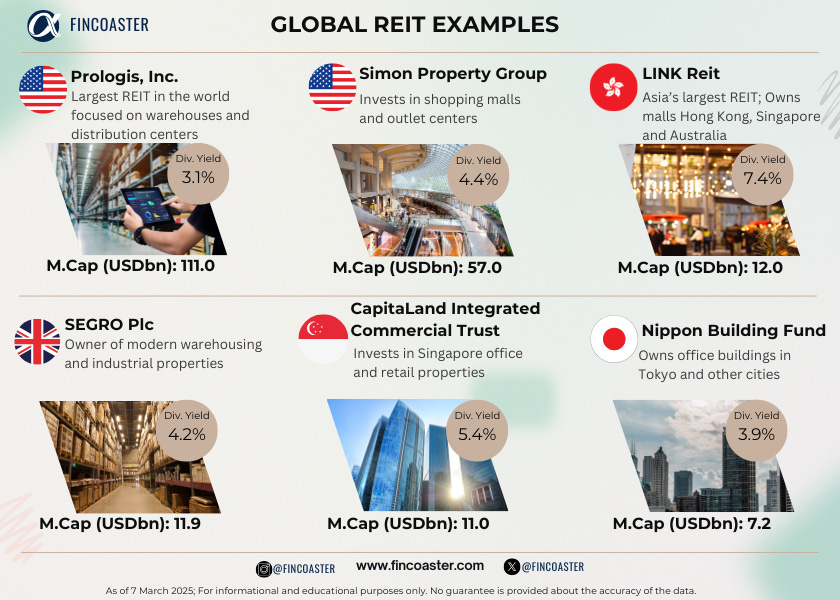 FINCOASTER

GLOBAL REIT EXAMPLES

Prologis, Inc.
Largest REIT in the world focused on warehouses and distribution centers

Div. Yield
3.1%

M.Cap (USDbn): 111.0

Simon Property Group
Invests in shopping malls and outlet centers

Div. Yield
4.4%

M.Cap (USDbn): 57.0

LINK Reit
Asia's largest REIT; Owns malls Hong Kong, Singapore and Australia

Div. Yield
7.4%

M.Cap (USDbn): 12.0

SEGRO Plc
Owner of modern warehousing and industrial properties

Div. Yield
4.2%

M.Cap (USDbn): 11.9

CapitaLand Integrated Commercial Trust
Invests in Singapore office and retail properties

Div. Yield
5.4%

M.Cap (USDbn): 11.0

Nippon Building Fund
Owns office buildings in Tokyo and other cities

Div. Yield
3.9%

M.Cap (USDbn): 7.2

@FINCOASTER www.fincoaster.com @FINCOASTER

As of 7 March 2025; For informational and educational purposes only. No guarantee is provided about the accuracy of the data.